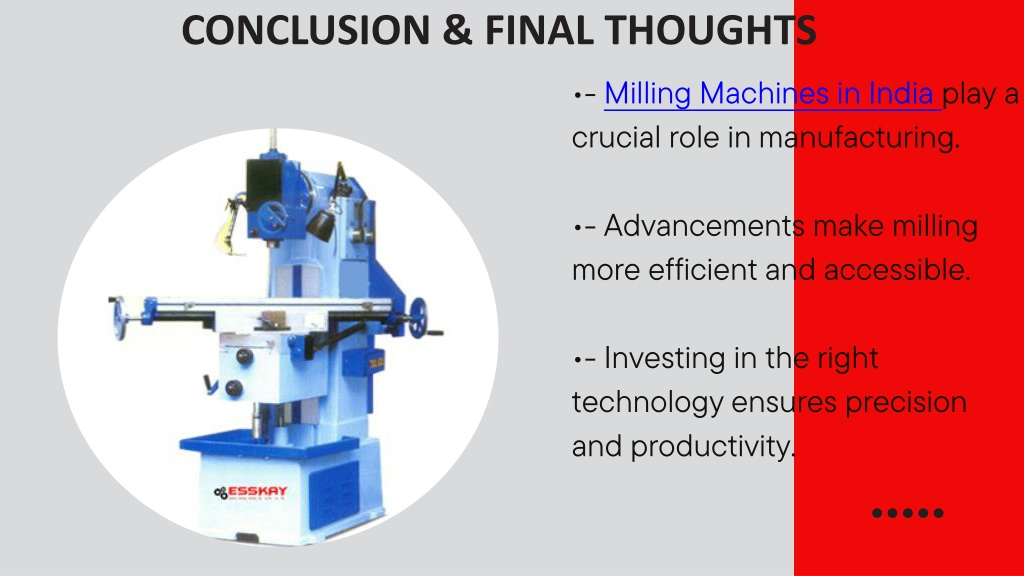 CONCLUSION & FINAL THOUGHTS

•- Milling Machines in India play a crucial role in manufacturing.

•- Advancements make milling more efficient and accessible.

•- Investing in the right technology ensures precision and productivity.

ESSKAY